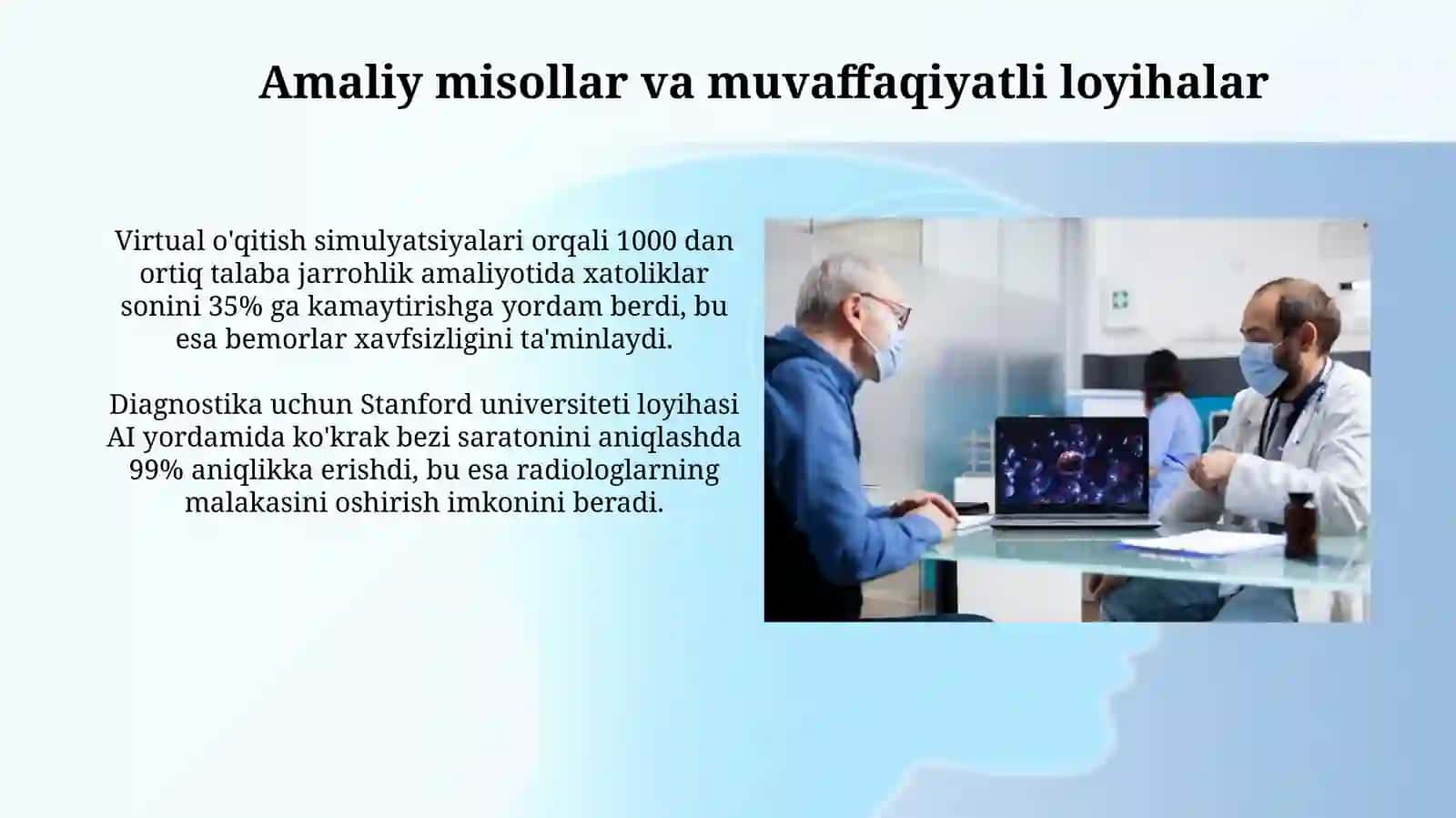 Amaliy misollar va muvaffaqiyatli loyihalar

Virtual o'qitish simulyatsiyalari orqali 1000 dan ortiq talaba jarrohlik amaliyotida xatoliklar sonini 35% ga kamaytirishga yordam berdi, bu esa bemorlar xavfsizligini ta'minlaydi.

Diagnostika uchun Stanford universiteti loyihasi AI yordamida ko'krak bezi saratonini aniqlashda 99% aniqlikka erishdi, bu esa radiologlarning malakasini oshirish imkonini beradi.